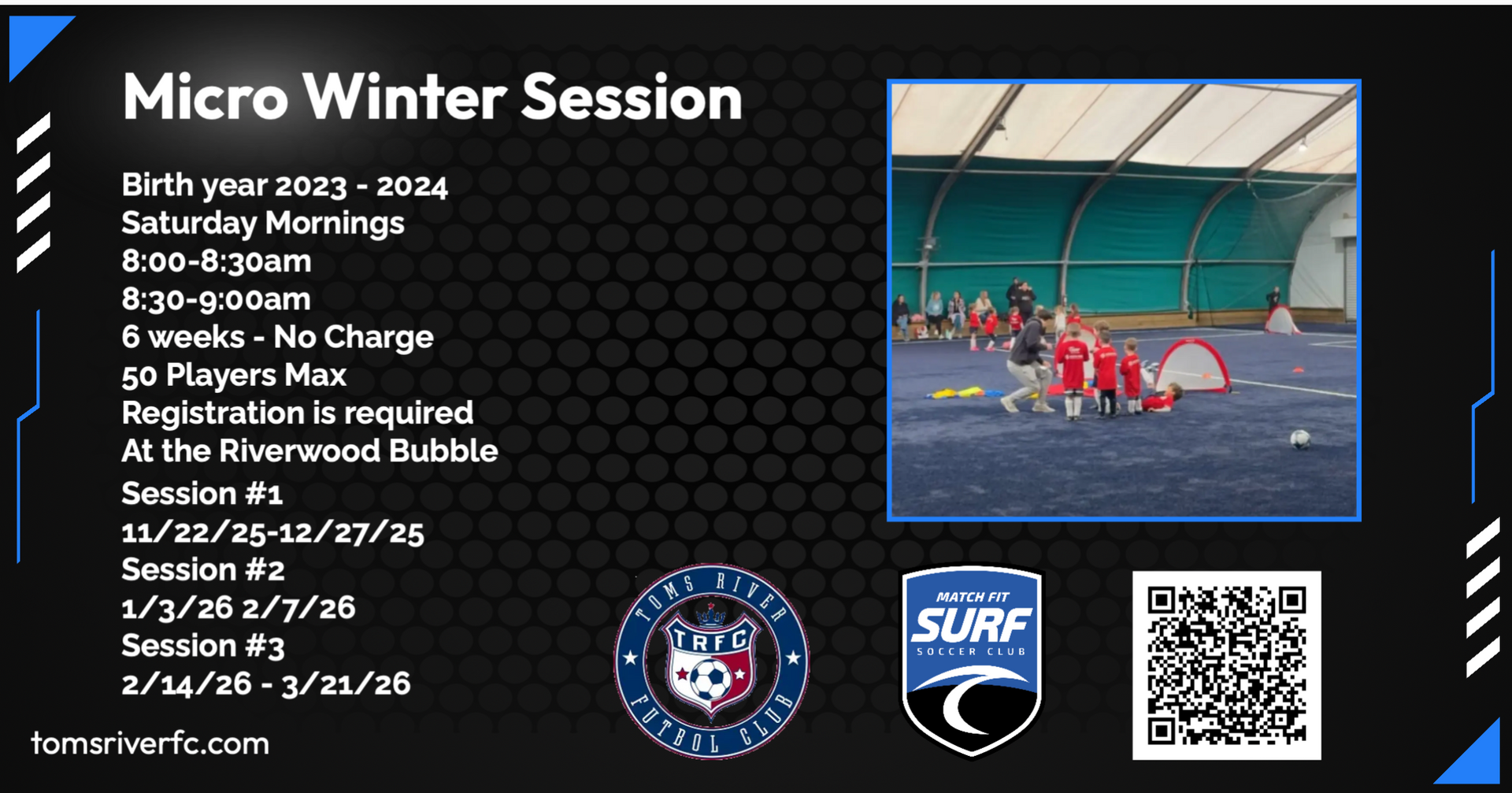 Micro Winter Session

Birth year 2023 - 2024
Saturday Mornings
8:00-8:30am
8:30-9:00am
6 weeks - No Charge
50 Players Max
Registration is required
At the Riverwood Bubble
Session #1
11/22/25-12/27/25
Session #2
1/3/26 2/7/26
Session #3
2/14/26 - 3/21/26

tomsriverfc.com

TOMS RIVER
TRFC
FUTBOL CLUB

MATCH FIT
SURF
SOCCER CLUB